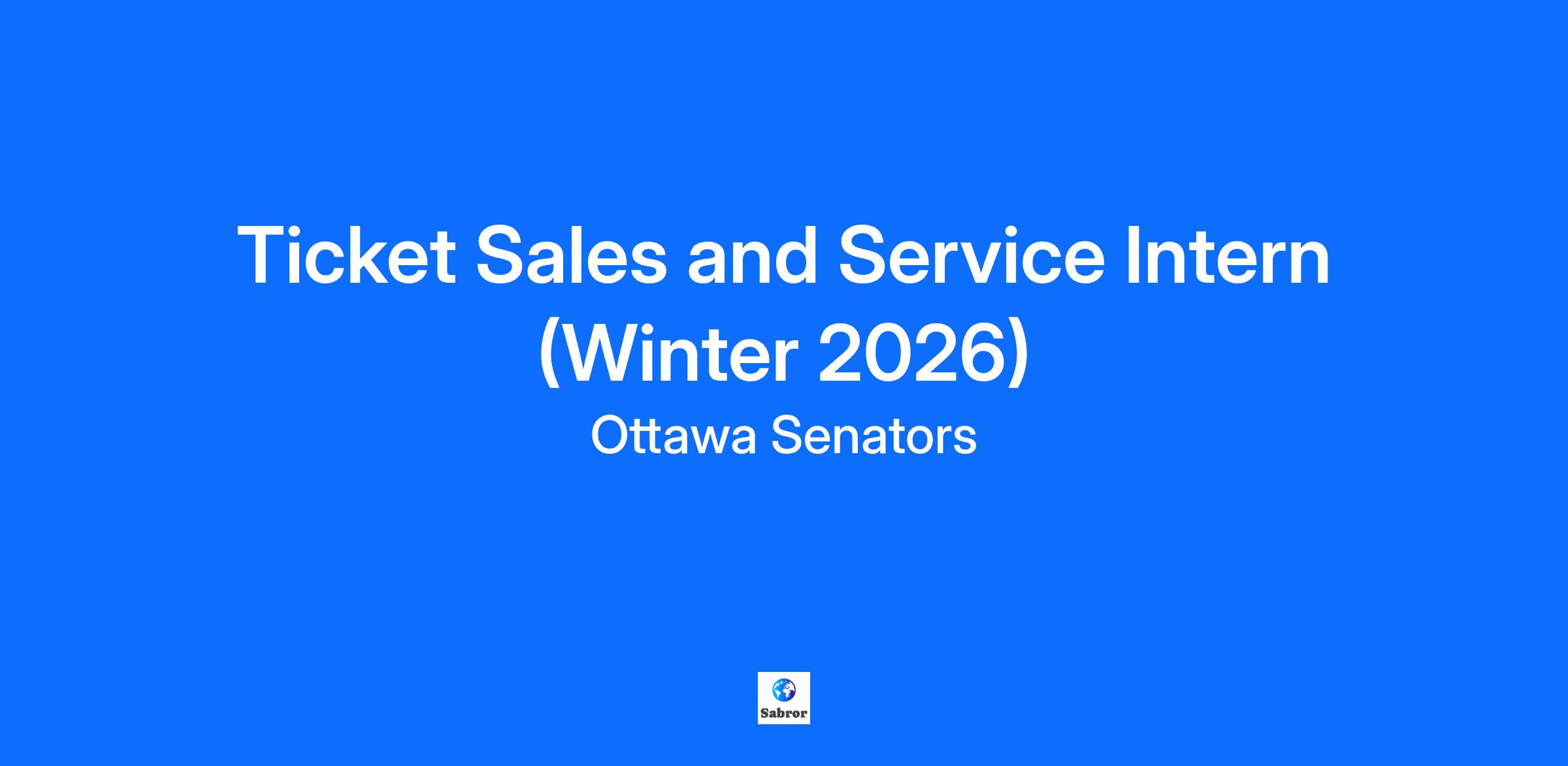 Ticket Sales and Service Intern (Winter 2026)

Ottawa Senators

Sabror